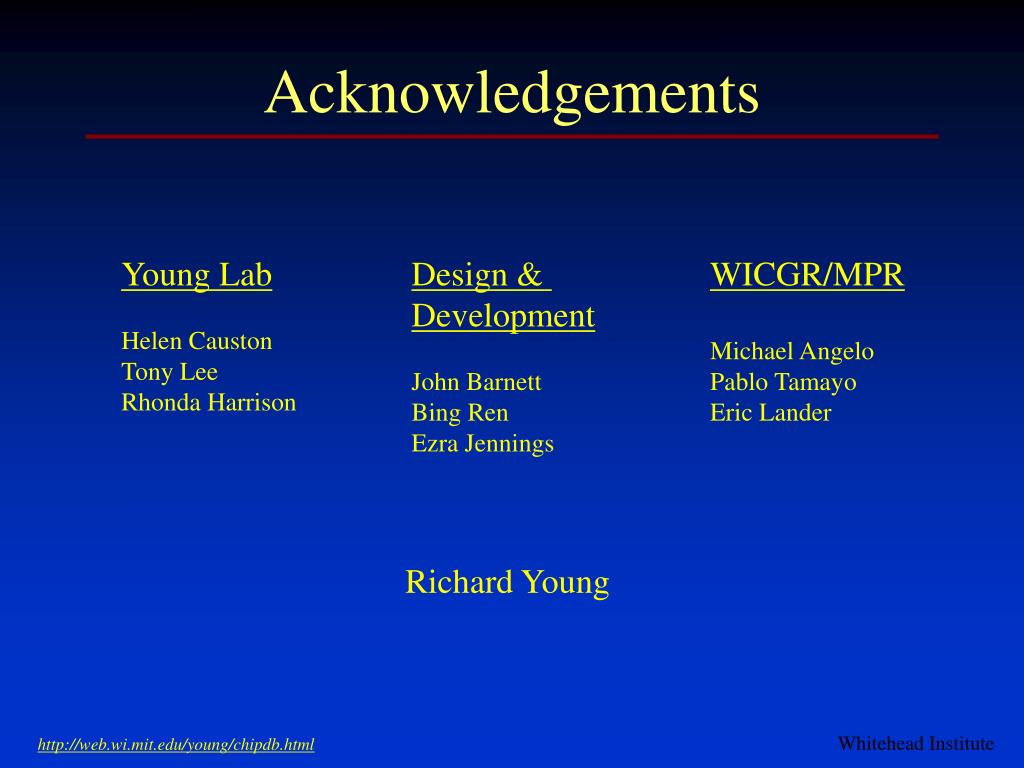 Acknowledgements

Young Lab

Helen Causton
Tony Lee
Rhonda Harrison

Design & Development

John Barnett
Bing Ren
Ezra Jennings

WICGR/MPR

Michael Angelo
Pablo Tamayo
Eric Lander

Richard Young

http://web.wi.mit.edu/young/chipdb.html

Whitehead Institute